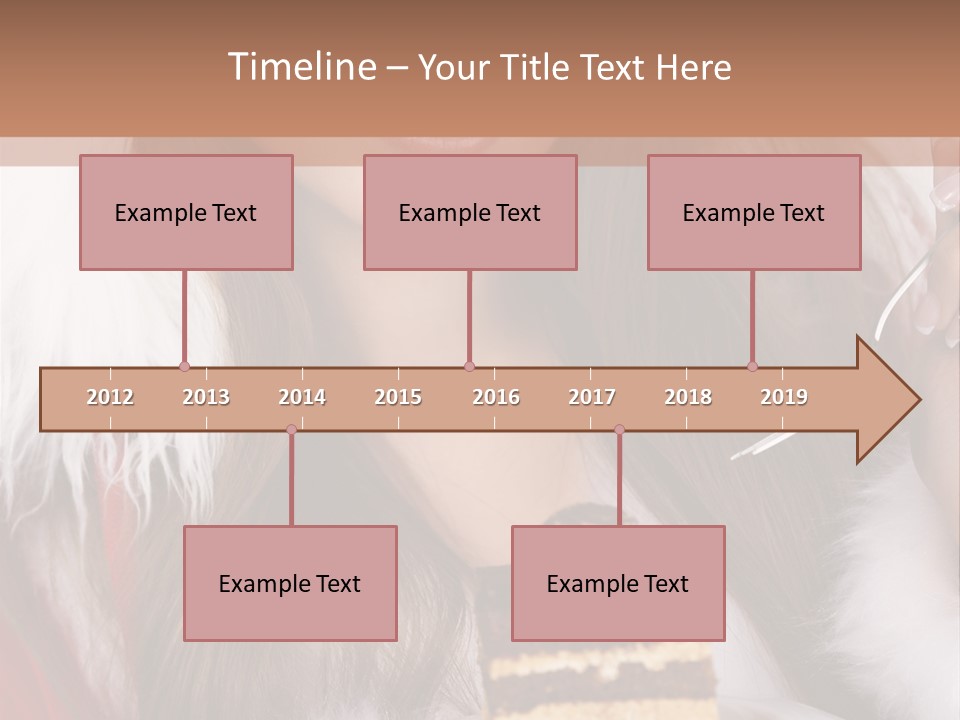 Timeline – Your Title Text Here

Example Text

Example Text

Example Text

2012 2013 2014 2015 2016 2017 2018 2019

Example Text

Example Text